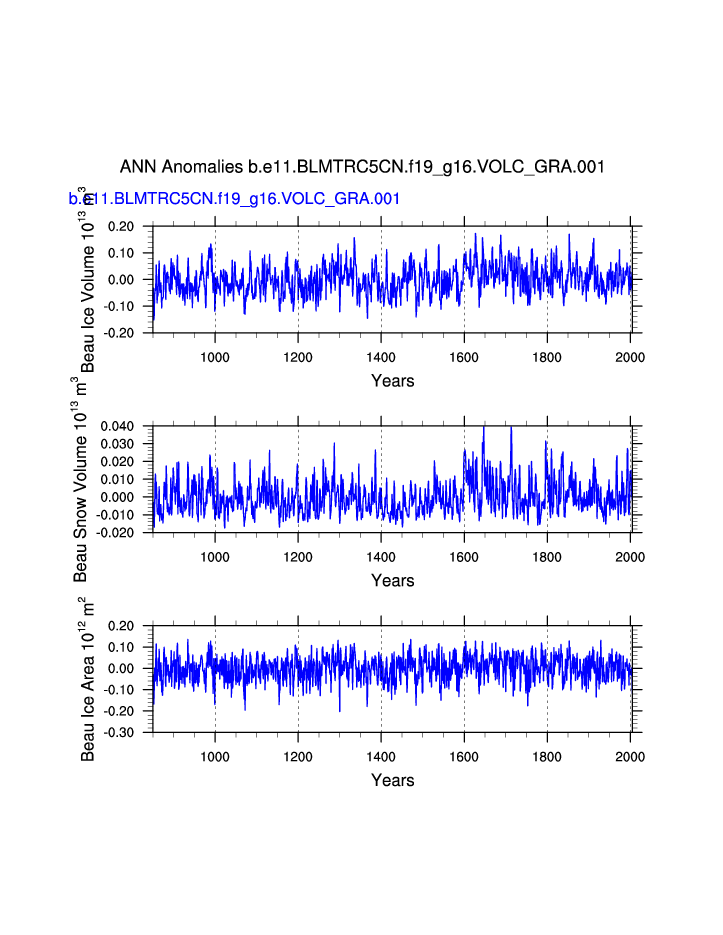 ANN Anomalies b.e11.BLMTRC5CN.f19_g16.VOLC_GRA.001

b.e11.BLMTRC5CN.f19_g16.VOLC_GRA.001

Beau Ice Volume $10^{13}$ $m^3$

0.20
0.10
0.00
-0.10
-0.20

1000 1200 1400 1600 1800 2000

Years

Beau Snow Volume $10^{13}$ $m^3$

0.040
0.030
0.020
0.010
0.000
-0.010
-0.020

1000 1200 1400 1600 1800 2000

Years

Beau Ice Area $10^{12}$ $m^2$

0.20
0.10
0.00
-0.10
-0.20
-0.30

1000 1200 1400 1600 1800 2000

Years